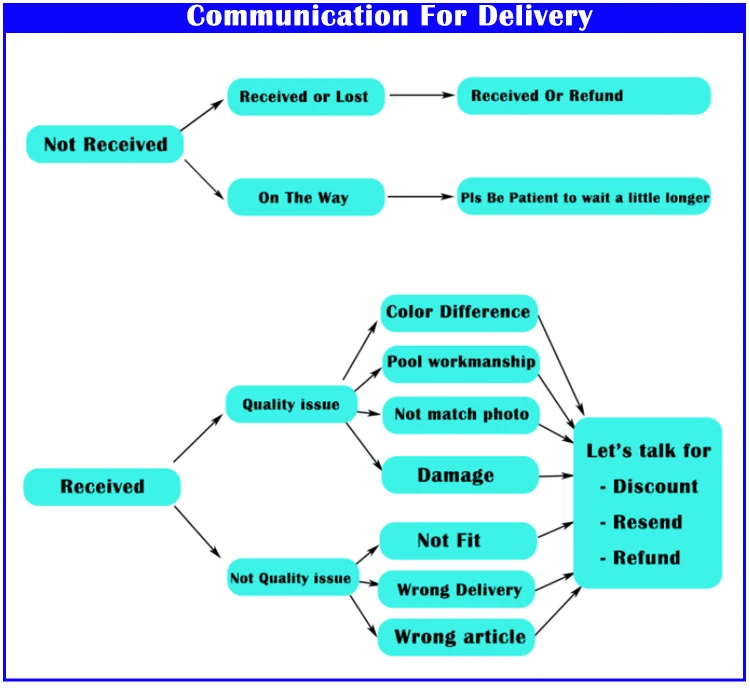 Communication For Delivery

Not Received

Received or Lost

Received Or Refund

On The Way

Pls Be Patient to wait a little longer

Received

Quality issue

Color Difference

Pool workmanship

Not match photo

Damage

Not Quality issue

Not Fit

Wrong Delivery

Wrong article

Let's talk for
- Discount
- Resend
- Refund